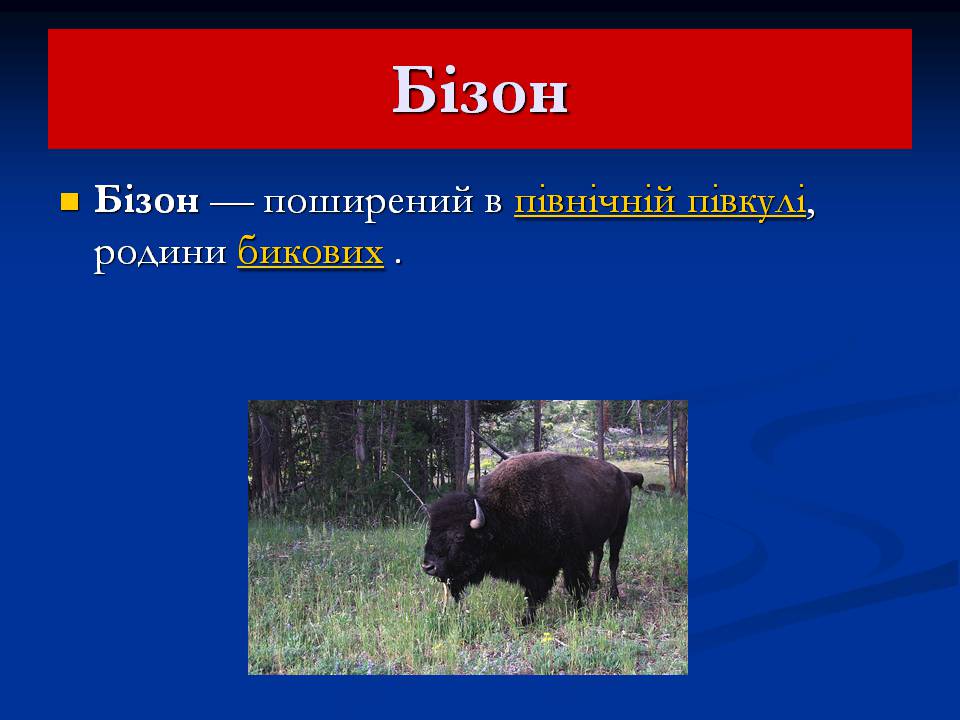 Бізон

Бізон — поширений в північній півкулі, родини бикових .